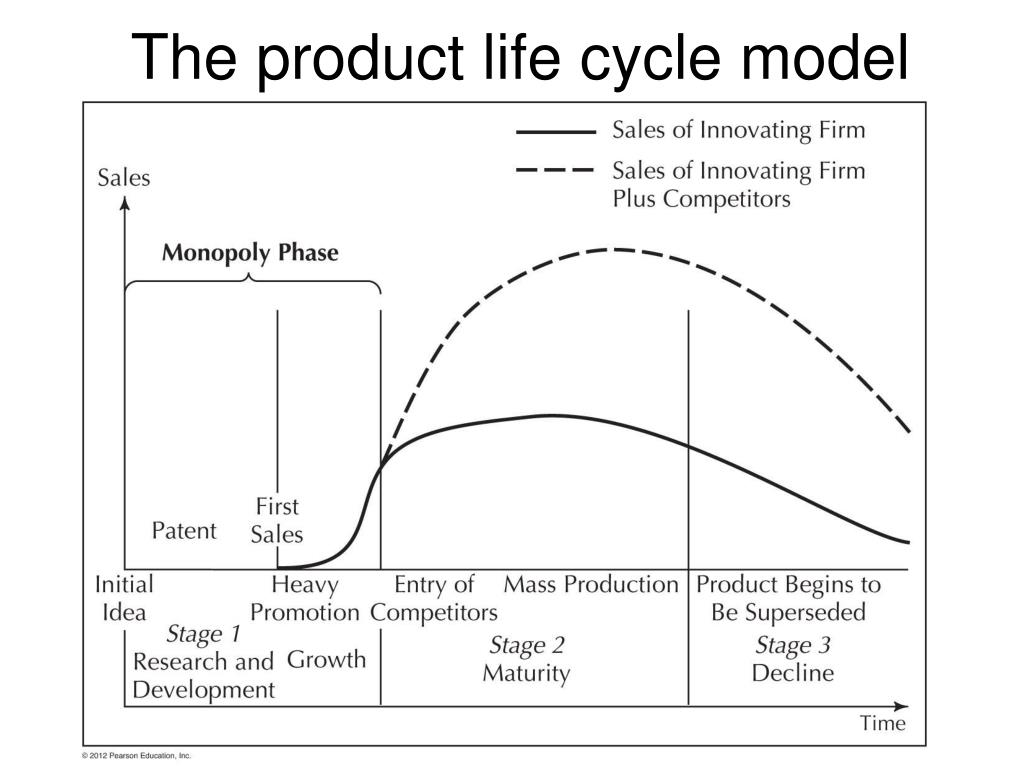 The product life cycle model

Sales of Innovating Firm

Sales of Innovating Firm Plus Competitors

Sales

Monopoly Phase

Patent

First Sales

Initial Idea

Heavy Promotion

Entry of Competitors

Mass Production

Product Begins to Be Superseded

Stage 1
Research and Development

Growth

Stage 2
Maturity

Stage 3
Decline

Time

© 2012 Pearson Education, Inc.